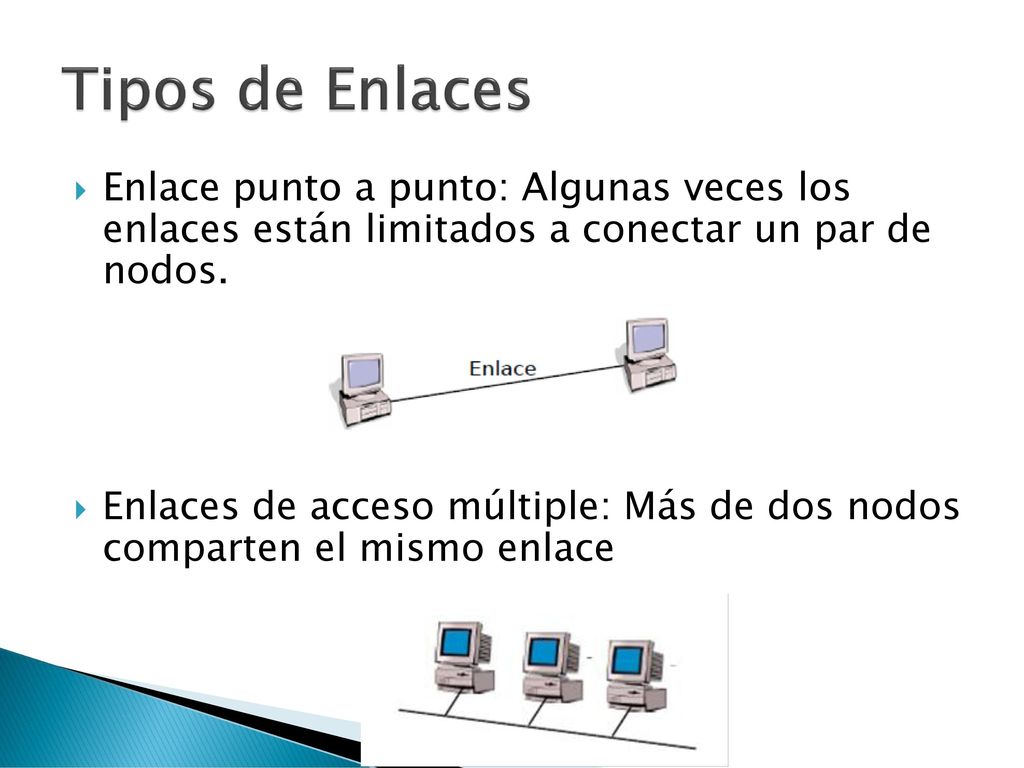 Tipos de Enlaces

Enlace punto a punto: Algunas veces los enlaces están limitados a conectar un par de nodos.

Enlace

Enlaces de acceso múltiple: Más de dos nodos comparten el mismo enlace